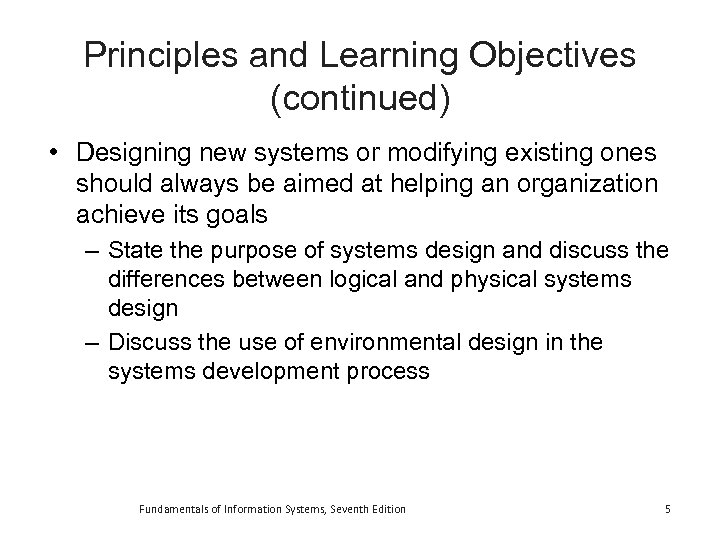 Principles and Learning Objectives (continued)

• Designing new systems or modifying existing ones should always be aimed at helping an organization achieve its goals

– State the purpose of systems design and discuss the differences between logical and physical systems design

– Discuss the use of environmental design in the systems development process

Fundamentals of Information Systems, Seventh Edition

5